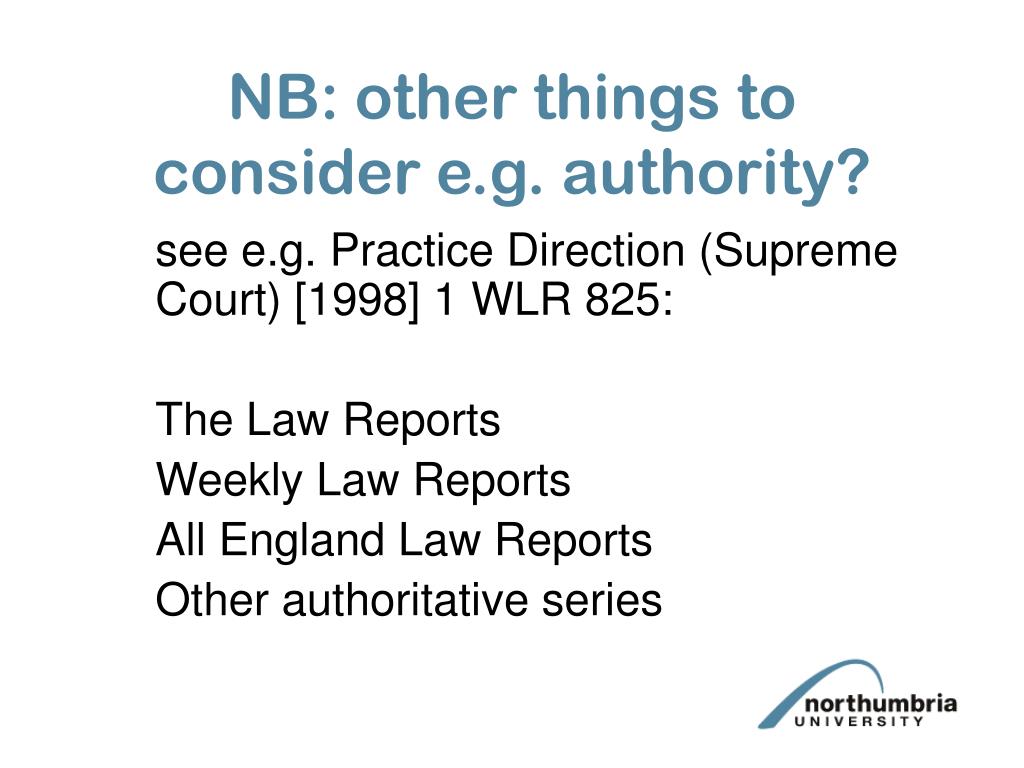 NB: other things to consider e.g. authority?

see e.g. Practice Direction (Supreme Court) [1998] 1 WLR 825:

The Law Reports
Weekly Law Reports
All England Law Reports
Other authoritative series

northumbria
UNIVERSITY